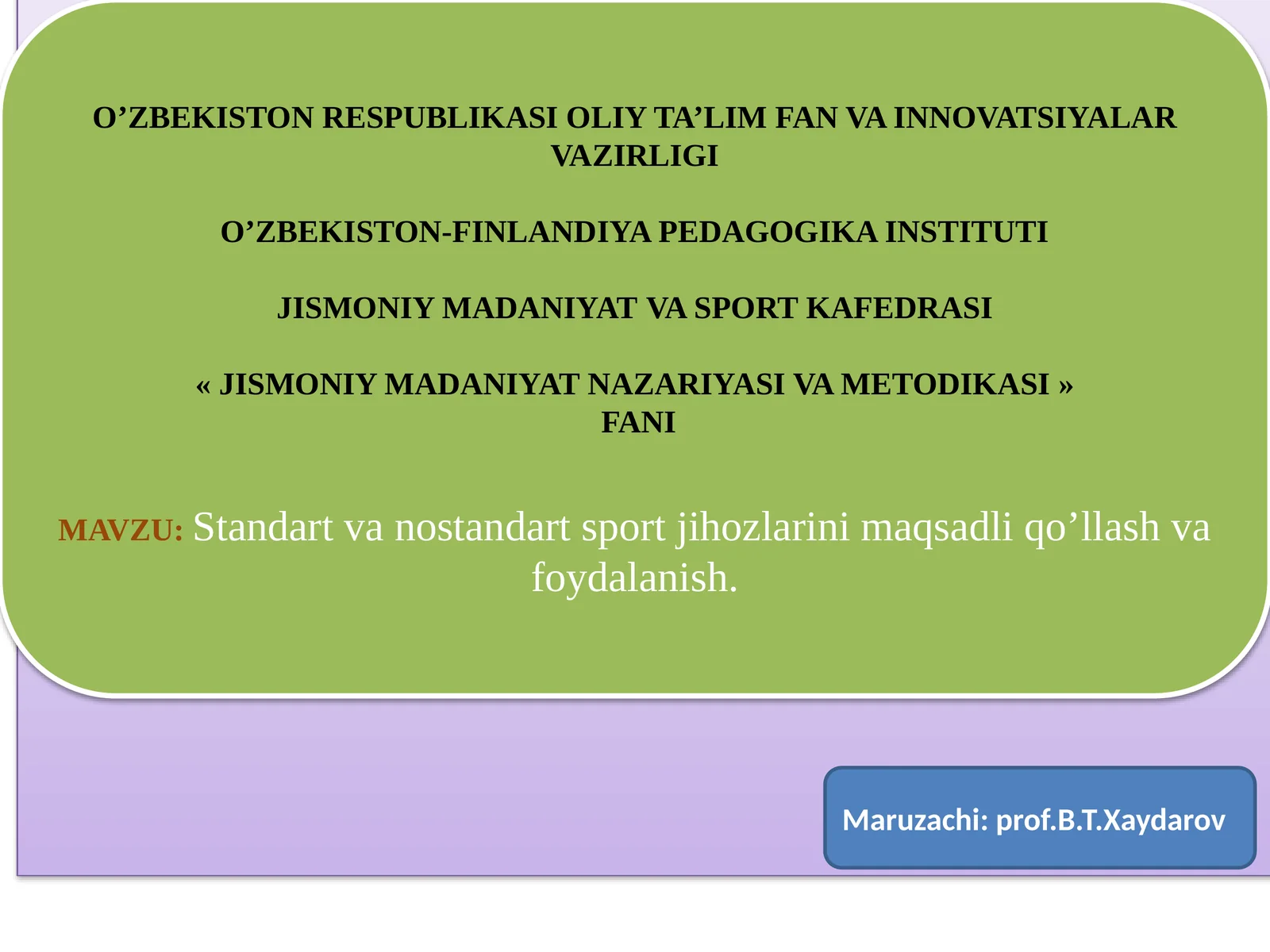 O’ZBEKISTON RESPUBLIKASI OLIY TA’LIM FAN VA INNOVATSIYALAR VAZIRLIGI

O’ZBEKISTON-FINLANDIYA PEDAGOGIKA INSTITUTI

JISMONIY MADANIYAT VA SPORT KAFEDRASI

« JISMONIY MADANIYAT NAZARIYASI VA METODIKASI » FANI

MAVZU: Standart va nostandart sport jihozlarini maqsadli qo’llash va foydalanish.

Maruzachi: prof.B.T.Xaydarov